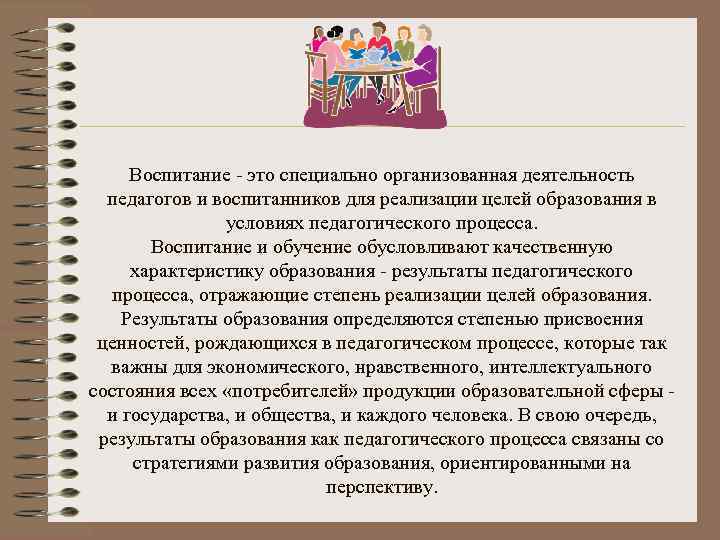 Воспитание - это специально организованная деятельность педагогов и воспитанников для реализации целей образования в условиях педагогического процесса.
Воспитание и обучение обусловливают качественную характеристику образования - результаты педагогического процесса, отражающие степень реализации целей образования. Результаты образования определяются степенью присвоения ценностей, рождающихся в педагогическом процессе, которые так важны для экономического, нравственного, интеллектуального состояния всех «потребителей» продукции образовательной сферы - и государства, и общества, и каждого человека. В свою очередь, результаты образования как педагогического процесса связаны со стратегиями развития образования, ориентированными на перспективу.